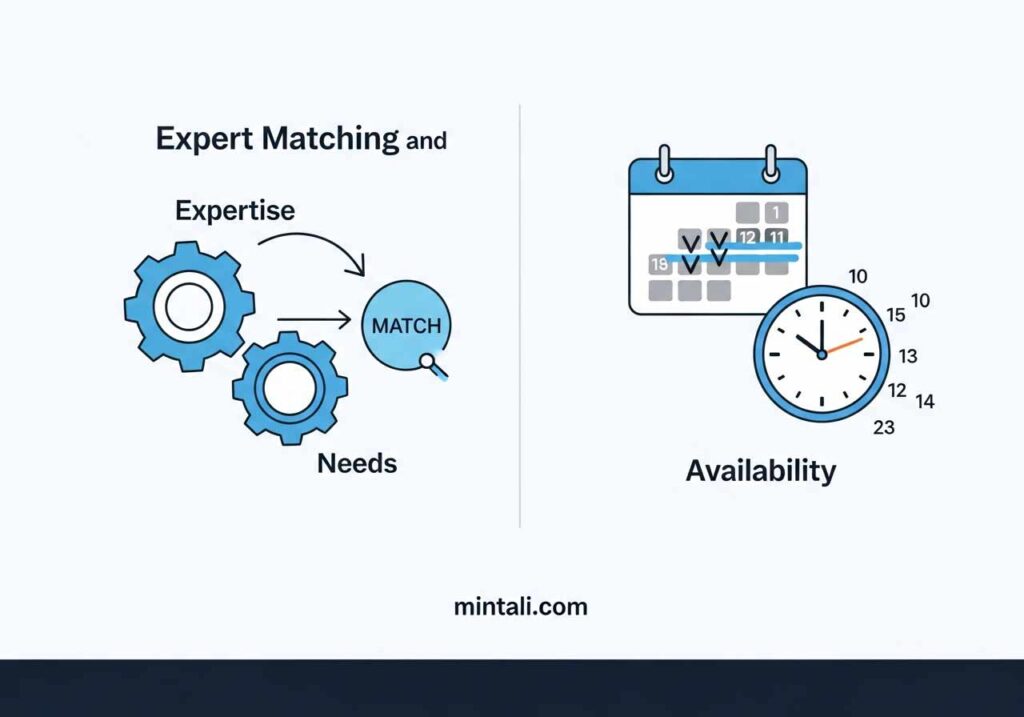 Expert Matching and

Expertise

MATCH

Needs

1

12 11

18

10

15 10

13

12 14

23

Availability

mintali.com